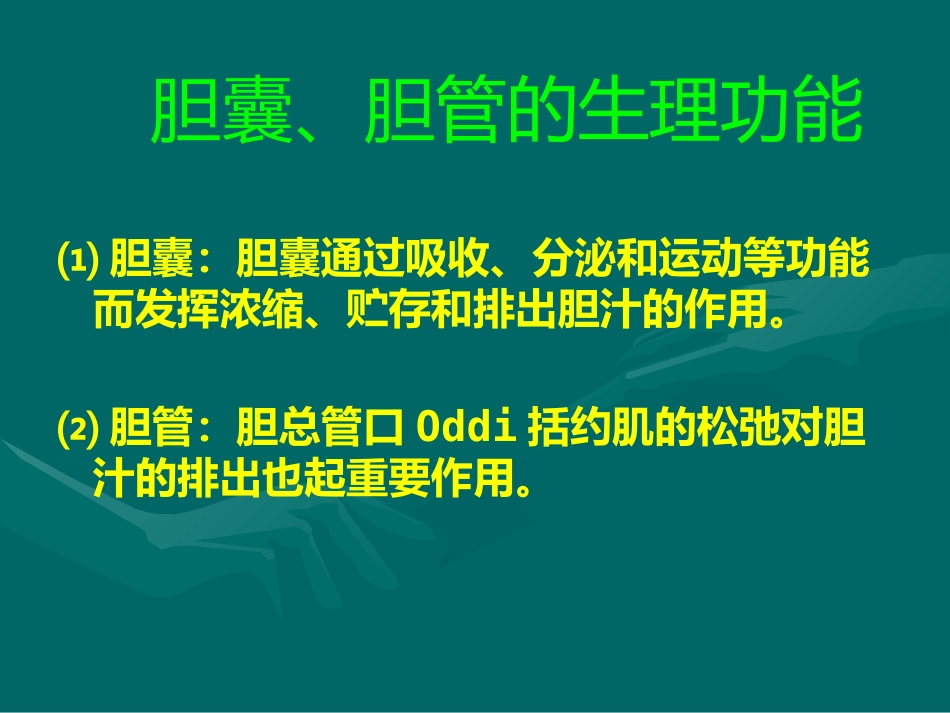 胆囊、胆管的生理功能

⑴ 胆囊：胆囊通过吸收、分泌和运动等功能而发挥浓缩、贮存和排出胆汁的作用。

⑵ 胆管：胆总管口 Oddi 括约肌的松弛对胆汁的排出也起重要作用。